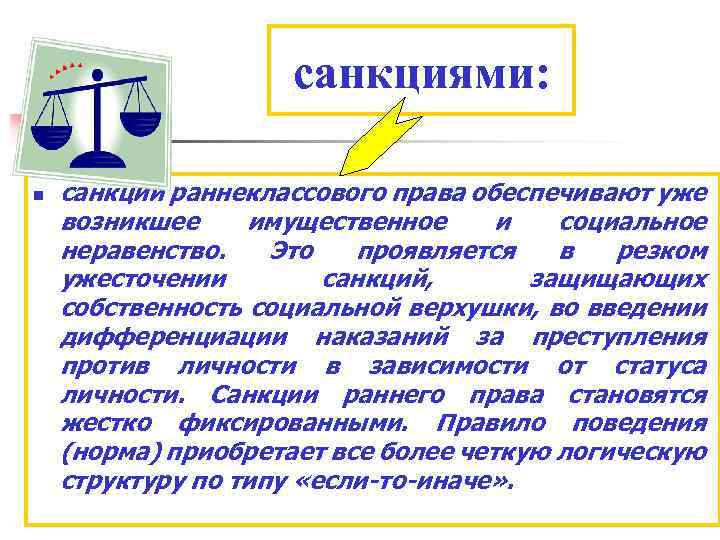 санкциями:

санкции раннеклассового права обеспечивают уже возникшее имущественное и социальное неравенство. Это проявляется в резком ужесточении санкций, защищающих собственность социальной верхушки, во введении дифференциации наказаний за преступления против личности в зависимости от статуса личности. Санкции раннего права становятся жестко фиксированными. Правило поведения (норма) приобретает все более четкую логическую структуру по типу «если-то-иначе».